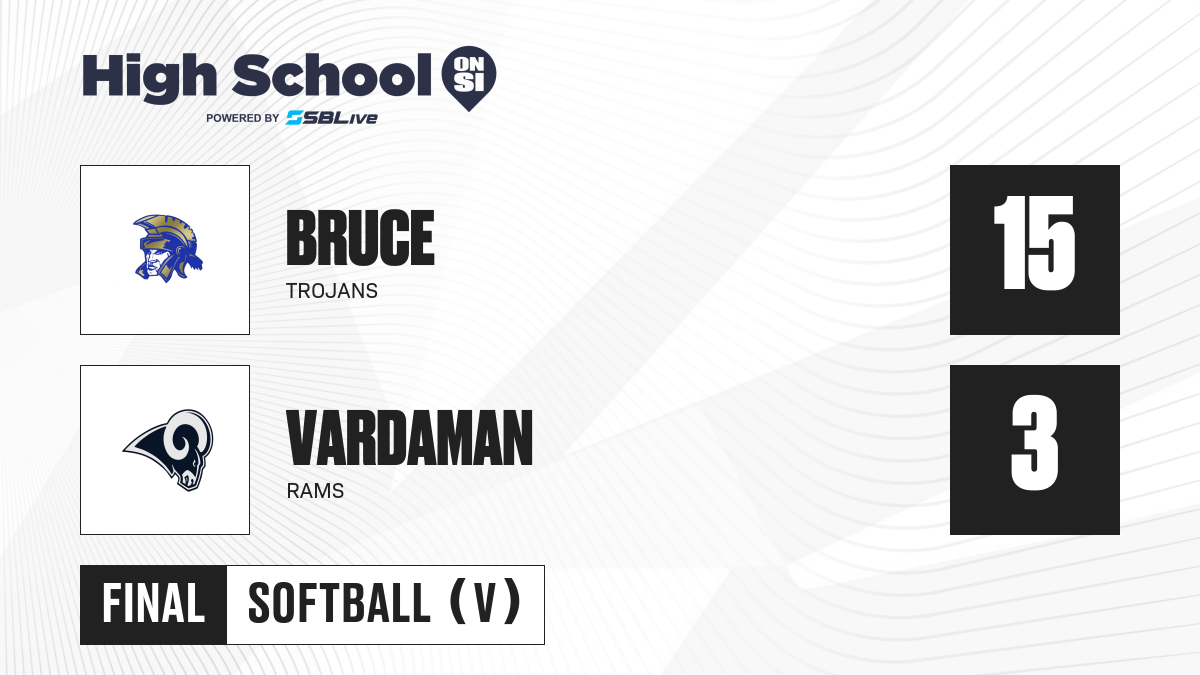 High School ON SI
POWERED BY SBLive

BRUCE
TROJANS

15

VARDAMAN
RAMS

3

FINAL SOFTBALL (V)